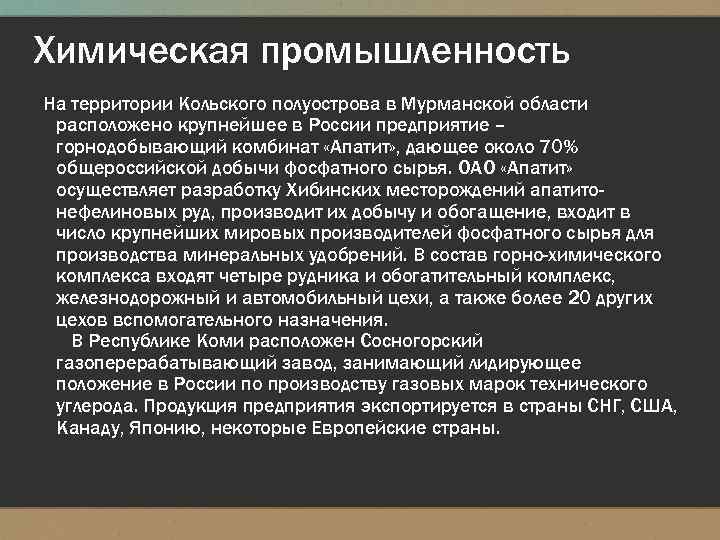 Химическая промышленность

На территории Кольского полуострова в Мурманской области расположено крупнейшее в России предприятие – горнодобывающий комбинат «Апатит», дающее около 70% общероссийской добычи фосфатного сырья. ОАО «Апатит» осуществляет разработку Хибинских месторождений апатито-нефелиновых руд, производит их добычу и обогащение, входит в число крупнейших мировых производителей фосфатного сырья для производства минеральных удобрений. В состав горно-химического комплекса входят четыре рудника и обогатительный комплекс, железнодорожный и автомобильный цехи, а также более 20 других цехов вспомогательного назначения.

В Республике Коми расположен Сосногорский газоперерабатывающий завод, занимающий лидирующее положение в России по производству газовых марок технического углерода. Продукция предприятия экспортируется в страны СНГ, США, Канаду, Японию, некоторые Европейские страны.